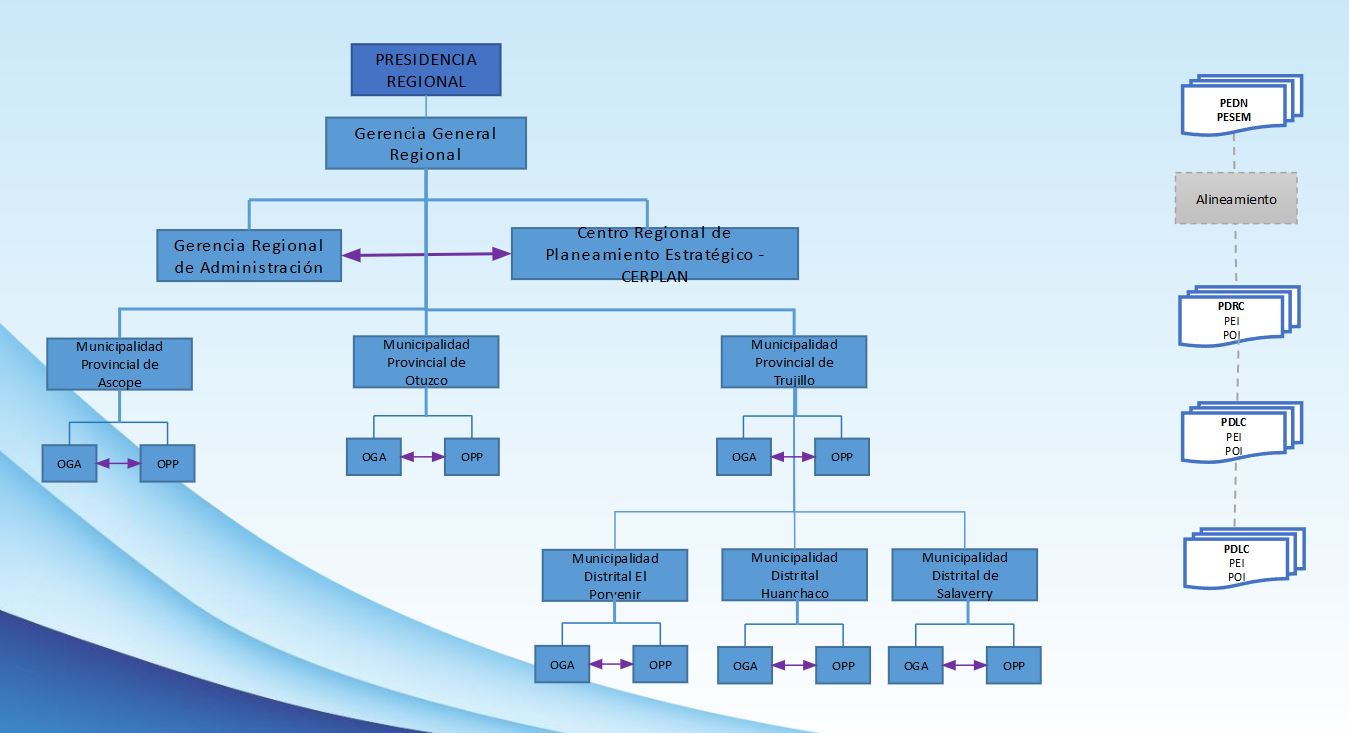 PRESIDENCIA REGIONAL

Gerencia General Regional

Gerencia Regional de Administración

Centro Regional de Planeamiento Estratégico - CERPLAN

Municipalidad Provincial de Ascope

OGA

OPP

Municipalidad Provincial de Otuzco

OGA

OPP

Municipalidad Provincial de Trujillo

OGA

OPP

Municipalidad Distrital El Porvenir

OGA

OPP

Municipalidad Distrital Huanchaco

OGA

OPP

Municipalidad Distrital de Salaverry

OGA

OPP

PEDN
PESEM

Alineamiento

PDRC
PEI
POI

PDLC
PEI
POI

PDLC
PEI
POI